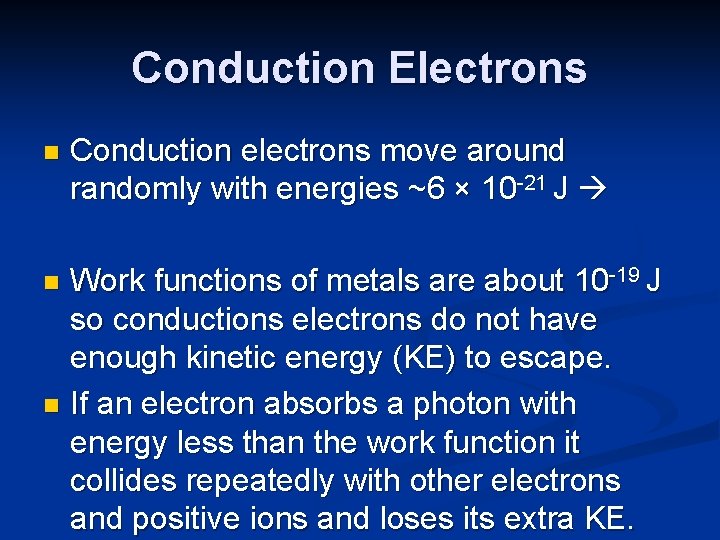 Conduction Electrons

Conduction electrons move around randomly with energies ~$6 \times 10^{-21}$ J →

Work functions of metals are about $10^{-19}$ J so conductions electrons do not have enough kinetic energy (KE) to escape.

If an electron absorbs a photon with energy less than the work function it collides repeatedly with other electrons and positive ions and loses its extra KE.